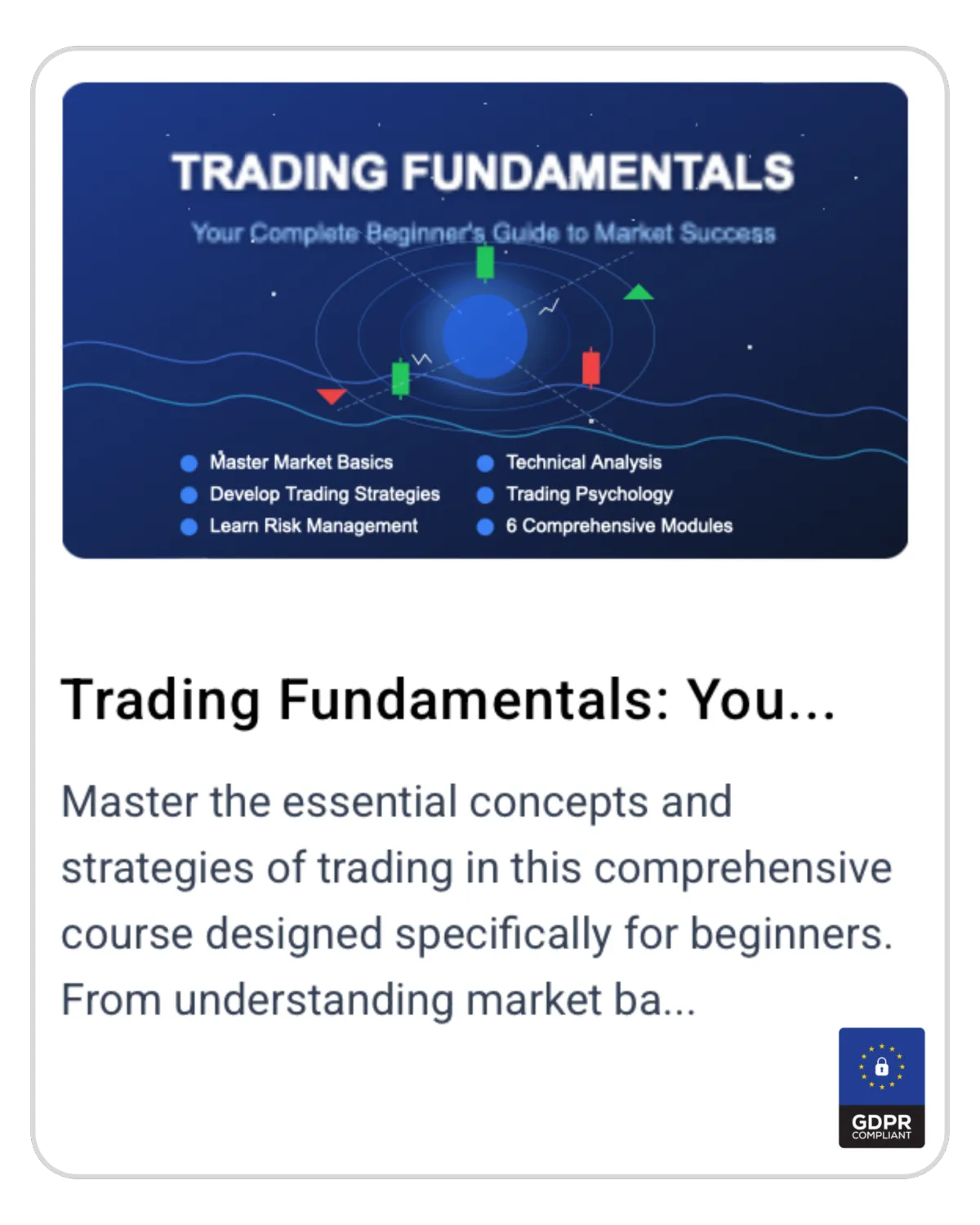 TRADING FUNDAMENTALS

Your Complete Beginner's Guide to Market Success

Master Market Basics
Develop Trading Strategies
Learn Risk Management

Technical Analysis
Trading Psychology
6 Comprehensive Modules

Trading Fundamentals: You...

Master the essential concepts and strategies of trading in this comprehensive course designed specifically for beginners. From understanding market ba...

GDPR
COMPLIANT